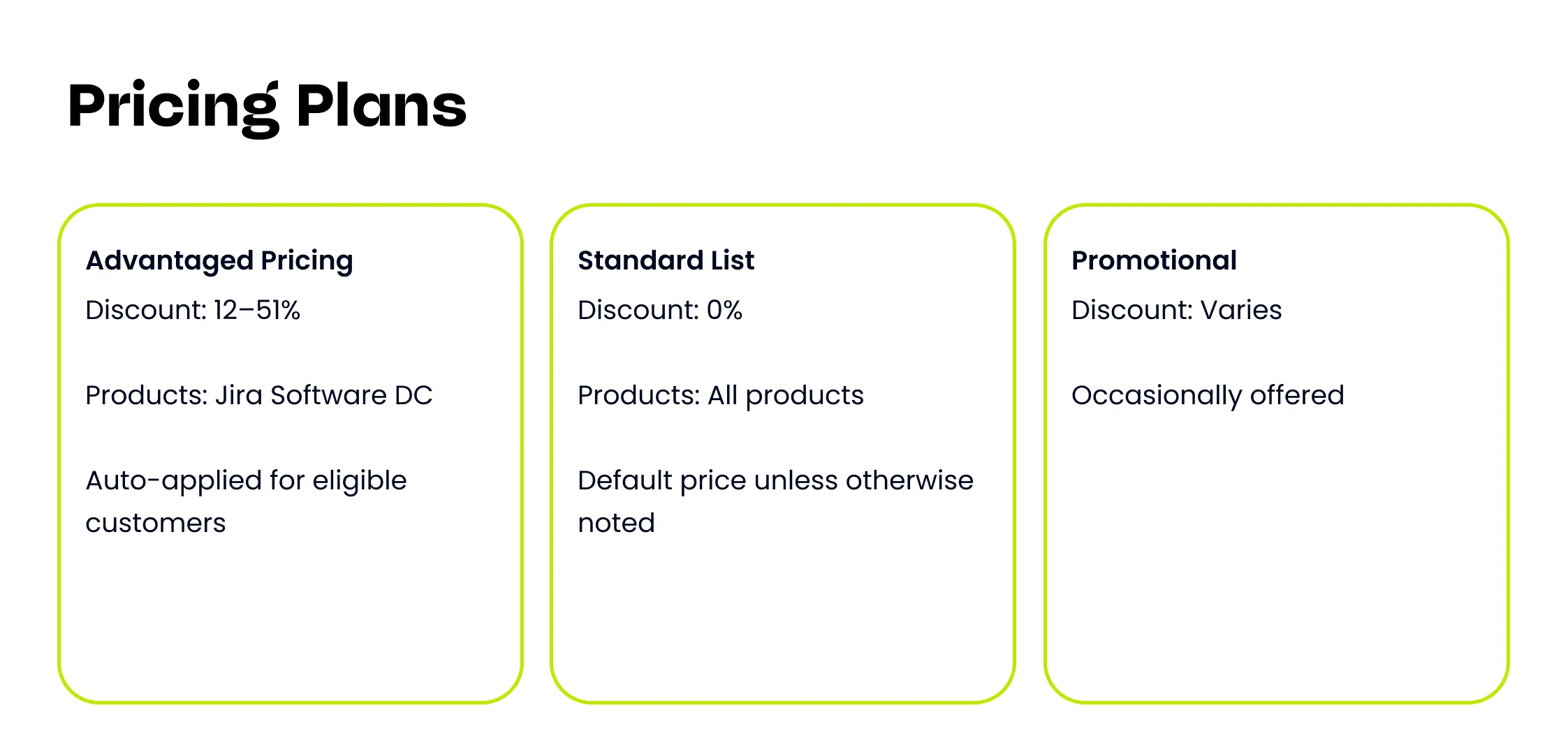 Pricing Plans

Advantaged Pricing

Discount: 12–51%

Products: Jira Software DC

Auto-applied for eligible customers

Standard List

Discount: 0%

Products: All products

Default price unless otherwise noted

Promotional

Discount: Varies

Occasionally offered